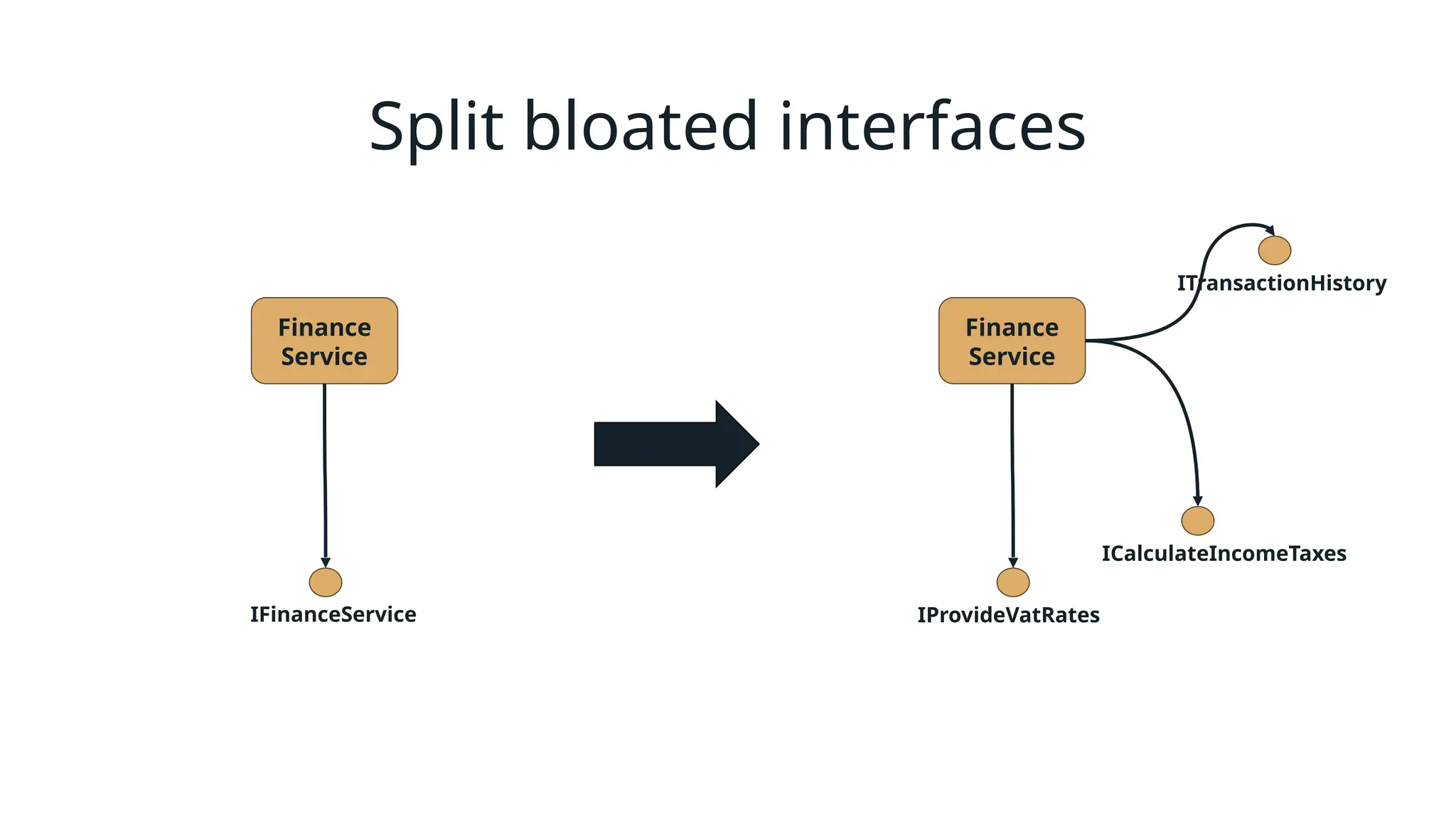 Split bloated interfaces

Finance Service

IFinanceService

Finance Service

ITransactionHistory

ICalculateIncomeTaxes

IProvideVatRates